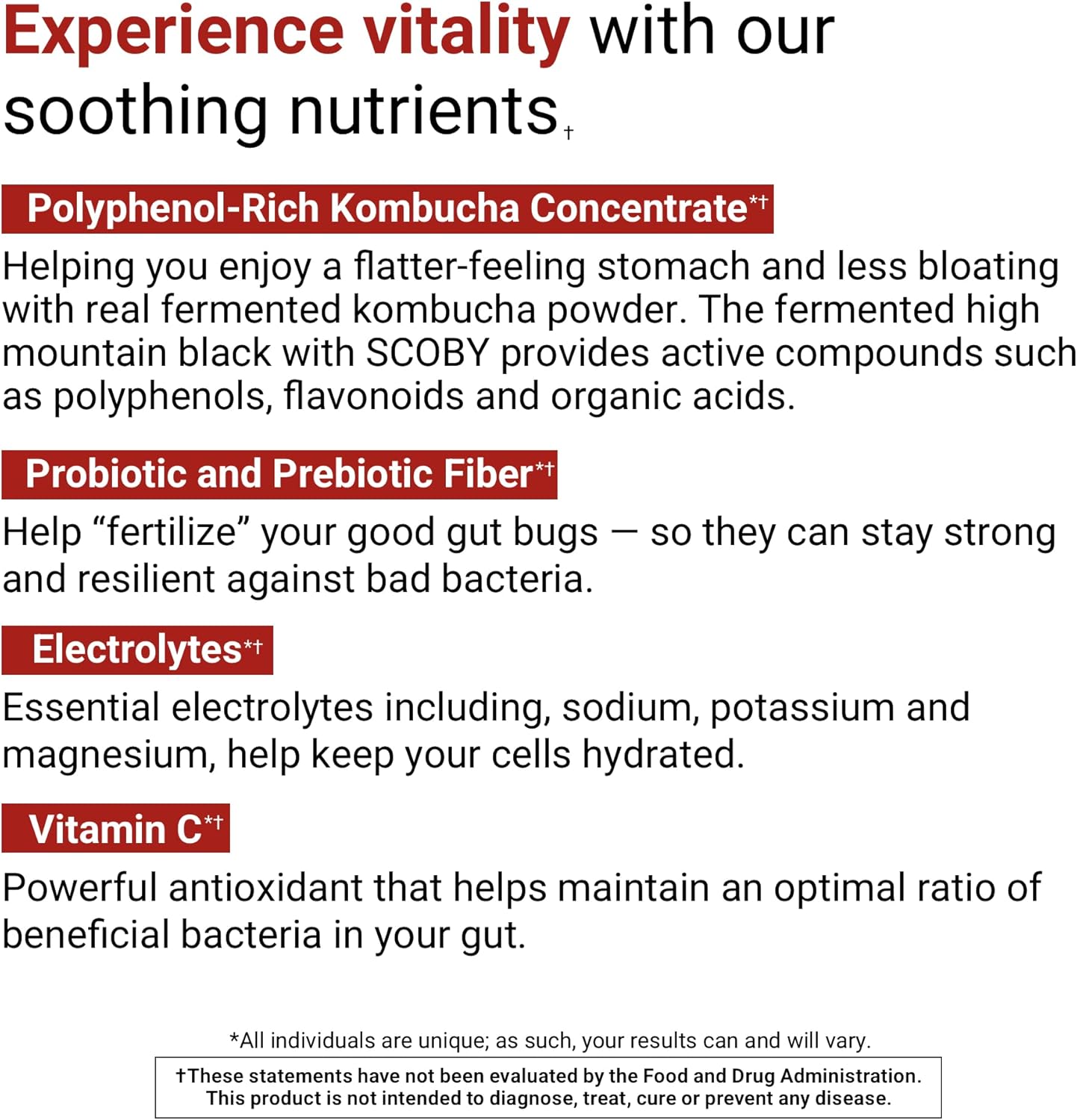 Experience vitality with our soothing nutrients†

Polyphenol-Rich Kombucha Concentrate*†

Helping you enjoy a flatter-feeling stomach and less bloating with real fermented kombucha powder. The fermented high mountain black with SCOBY provides active compounds such as polyphenols, flavonoids and organic acids.

Probiotic and Prebiotic Fiber*†

Help “fertilize” your good gut bugs — so they can stay strong and resilient against bad bacteria.

Electrolytes*†

Essential electrolytes including, sodium, potassium and magnesium, help keep your cells hydrated.

Vitamin C*†

Powerful antioxidant that helps maintain an optimal ratio of beneficial bacteria in your gut.

*All individuals are unique; as such, your results can and will vary.

†These statements have not been evaluated by the Food and Drug Administration. This product is not intended to diagnose, treat, cure or prevent any disease.